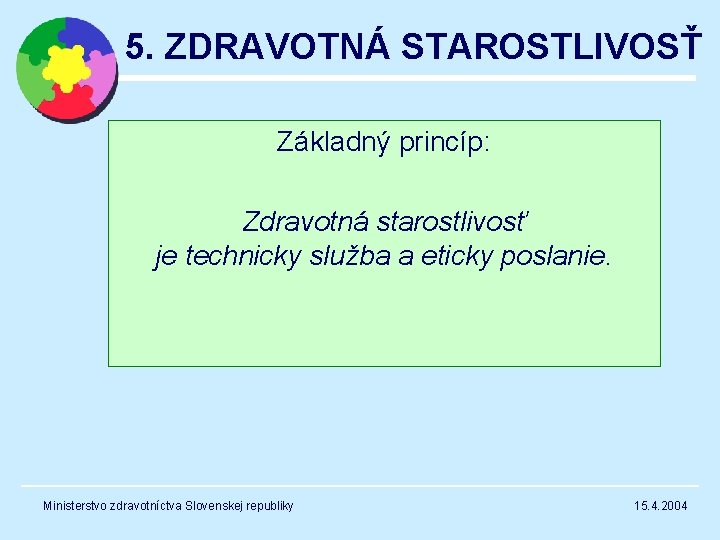 5. ZDRAVOTNÁ STAROSTLIVOSŤ

Základný princíp:

Zdravotná starostlivosť je technicky služba a eticky poslanie.

Ministerstvo zdravotníctva Slovenskej republiky

15.4.2004